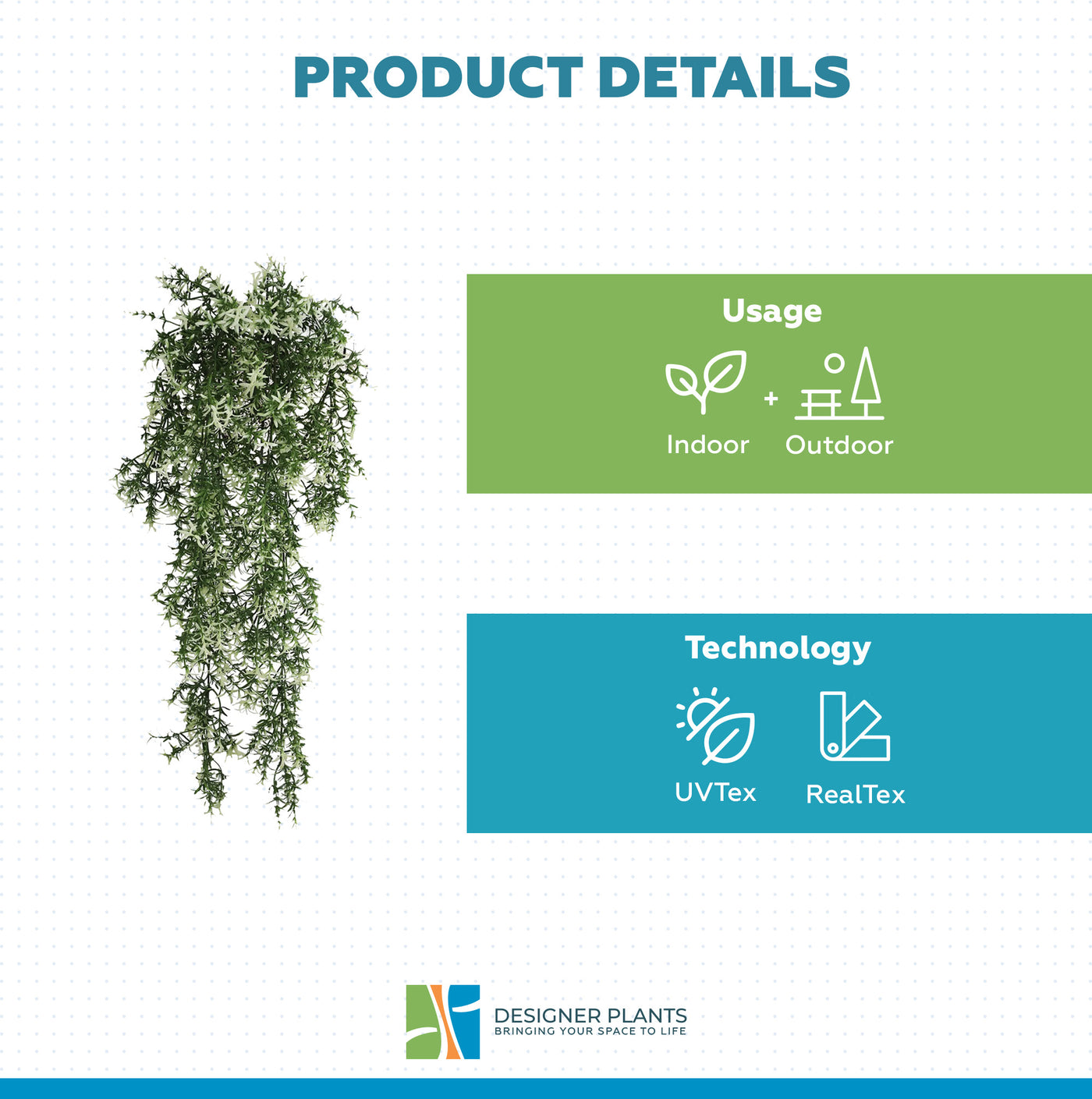 PRODUCT DETAILS

Usage

Indoor + Outdoor

Technology

UVTex

RealTex

DESIGNER PLANTS
BRINGING YOUR SPACE TO LIFE